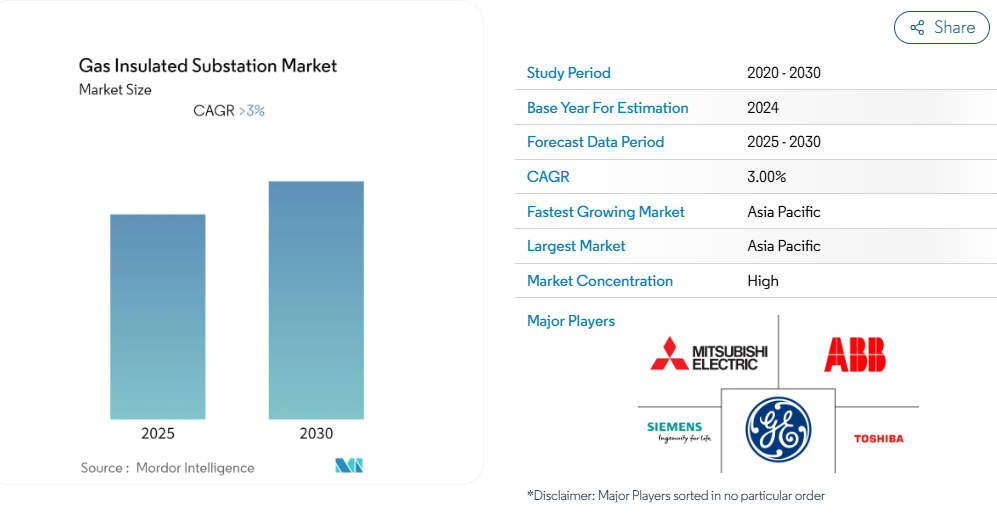 Gas Insulated Substation Market
Market Size
CAGR >3%

2025
2030

Source : Mordor Intelligence

Share

| Study Period | 2020 - 2030 |
|---|---|
| Base Year For Estimation | 2024 |
| Forecast Data Period | 2025 - 2030 |
| CAGR | 3.00% |
| Fastest Growing Market | Asia Pacific |
| Largest Market | Asia Pacific |
| Market Concentration | High |

Major Players

MITSUBISHI ELECTRIC
ABB
SIEMENS Ingenuity for life
GE
TOSHIBA

*Disclaimer: Major Players sorted in no particular order